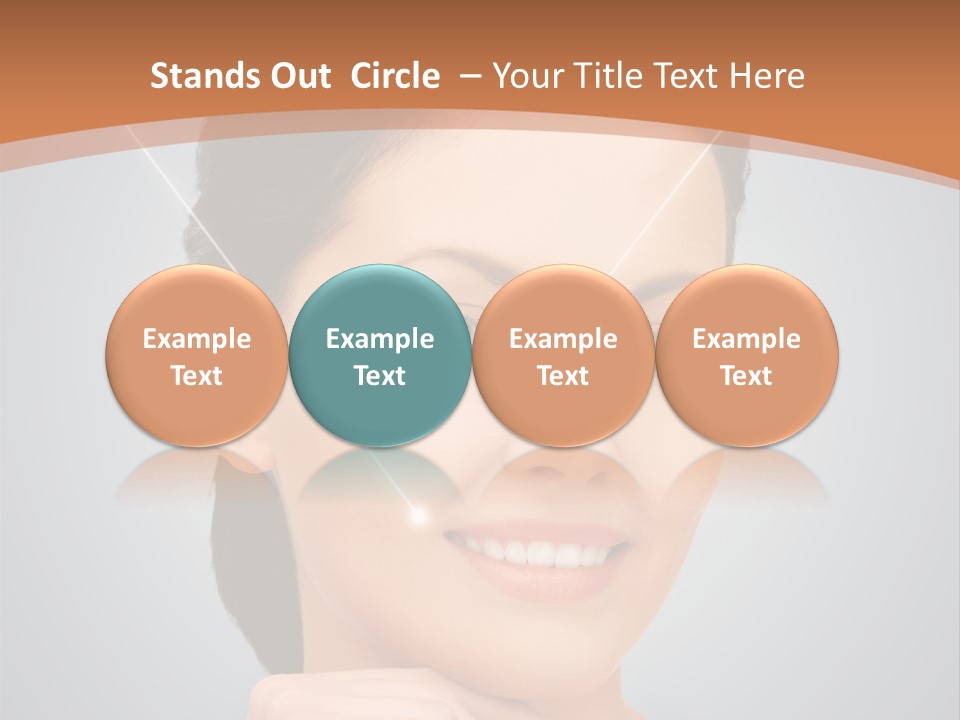 Stands Out Circle – Your Title Text Here

Example Text

Example Text

Example Text

Example Text